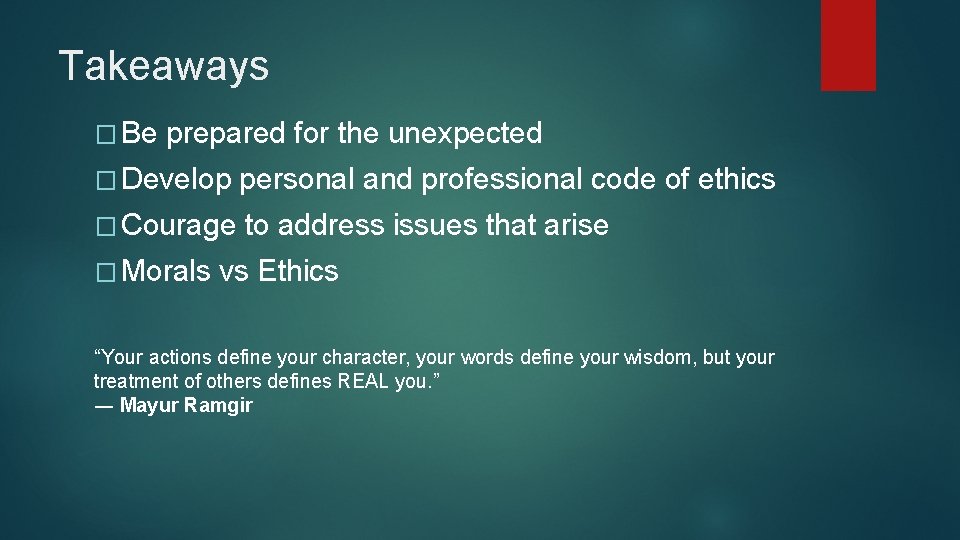 Takeaways

� Be prepared for the unexpected

� Develop personal and professional code of ethics

� Courage to address issues that arise

� Morals vs Ethics

“Your actions define your character, your words define your wisdom, but your treatment of others defines REAL you.”
— Mayur Ramgir